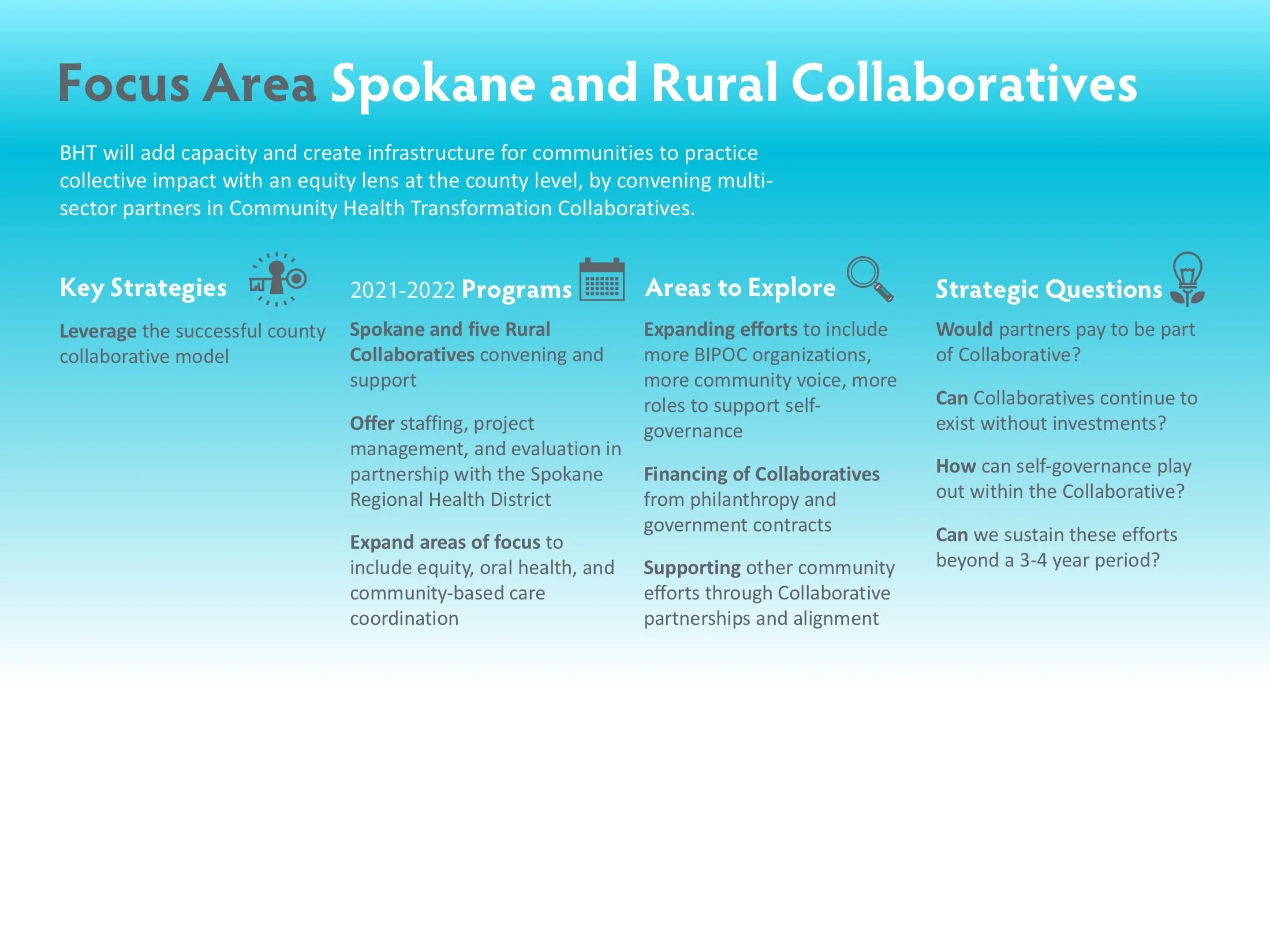 Focus Area Spokane and Rural Collaboratives

BHT will add capacity and create infrastructure for communities to practice collective impact with an equity lens at the county level, by convening multi-sector partners in Community Health Transformation Collaboratives.

Key Strategies

Leverage the successful county collaborative model

2021-2022 Programs

Spokane and five Rural Collaboratives convening and support

Offer staffing, project management, and evaluation in partnership with the Spokane Regional Health District

Expand areas of focus to include equity, oral health, and community-based care coordination

Areas to Explore

Expanding efforts to include more BIPOC organizations, more community voice, more roles to support self-governance

Financing of Collaboratives from philanthropy and government contracts

Supporting other community efforts through Collaborative partnerships and alignment

Strategic Questions

Would partners pay to be part of Collaborative?

Can Collaboratives continue to exist without investments?

How can self-governance play out within the Collaborative?

Can we sustain these efforts beyond a 3-4 year period?